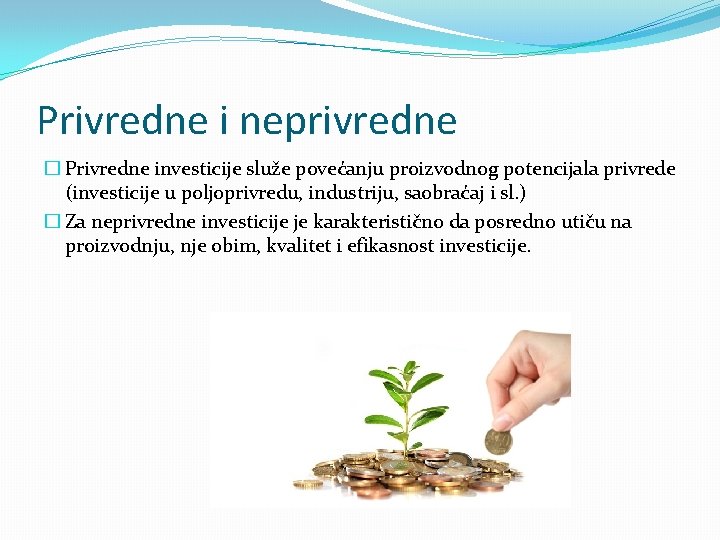 Privredne i neprivredne

☐ Privredne investicije služe povećanju proizvodnog potencijala privrede (investicije u poljoprivredu, industriju, saobraćaj i sl.)

☐ Za neprivredne investicije je karakteristično da posredno utiču na proizvodnju, nje obim, kvalitet i efikasnost investicije.